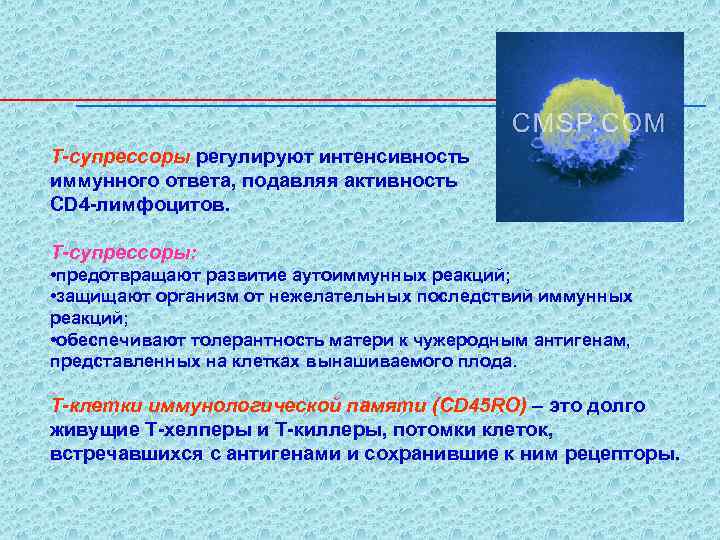 CMSP.COM

Т-супрессоры регулируют интенсивность иммунного ответа, подавляя активность CD4-лимфоцитов.

Т-супрессоры:
•предотвращают развитие аутоиммунных реакций;
•защищают организм от нежелательных последствий иммунных реакций;
•обеспечивают толерантность матери к чужеродным антигенам, представленных на клетках вынашиваемого плода.

Т-клетки иммунологической памяти (CD45RO) – это долго живущие Т-хелперы и Т-киллеры, потомки клеток, встречавшихся с антигенами и сохранившие к ним рецепторы.